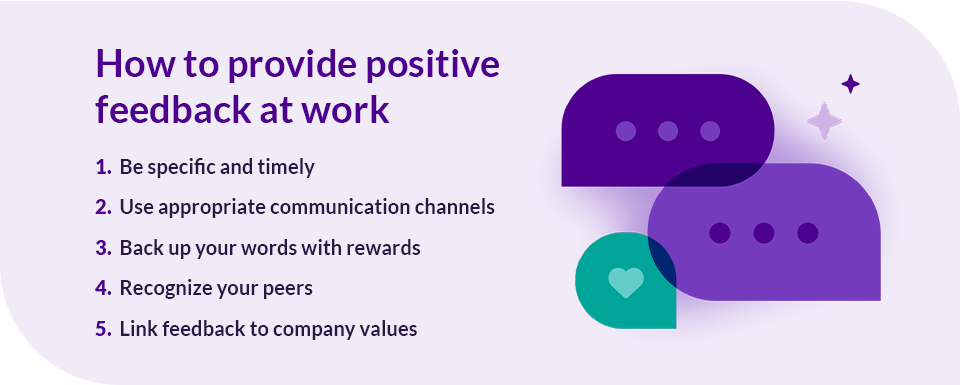 How to provide positive feedback at work

1. Be specific and timely
2. Use appropriate communication channels
3. Back up your words with rewards
4. Recognize your peers
5. Link feedback to company values